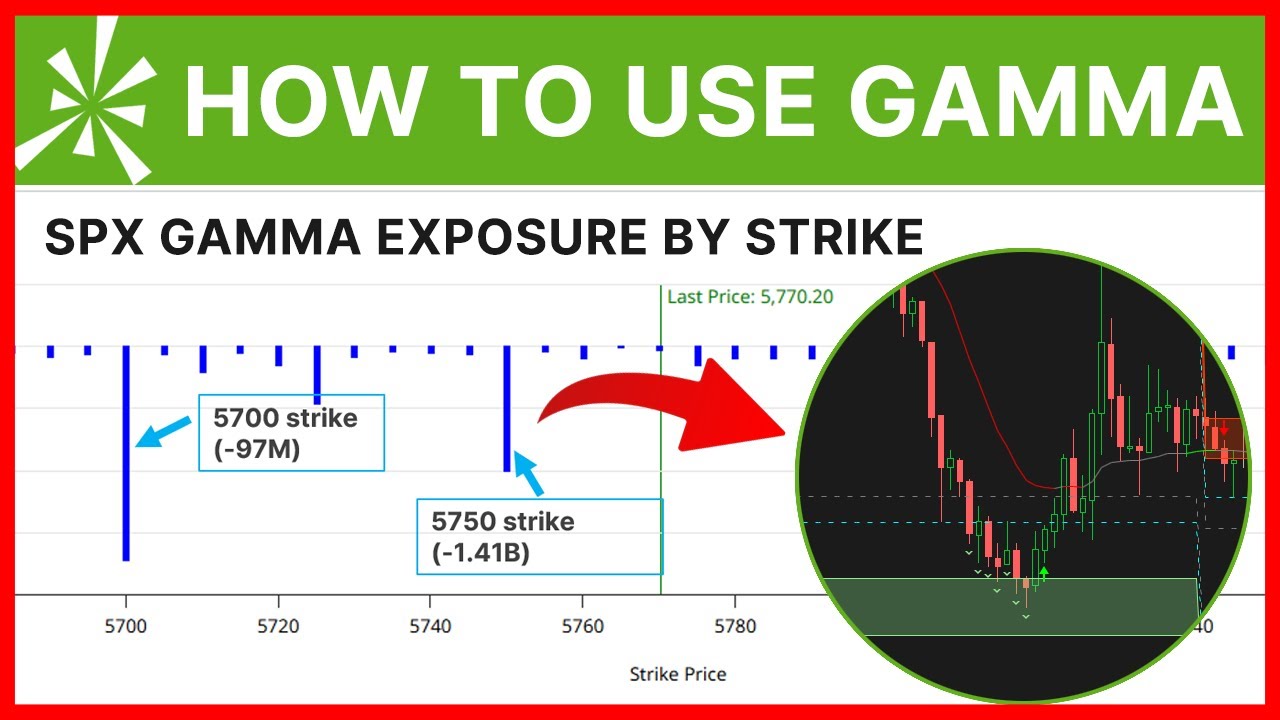 HOW TO USE GAMMA

SPX GAMMA EXPOSURE BY STRIKE

Last Price: 5,770.20

5700 strike (-97M)

5750 strike (-1.41B)

5700
5720
5740
5760
5780
40

Strike Price